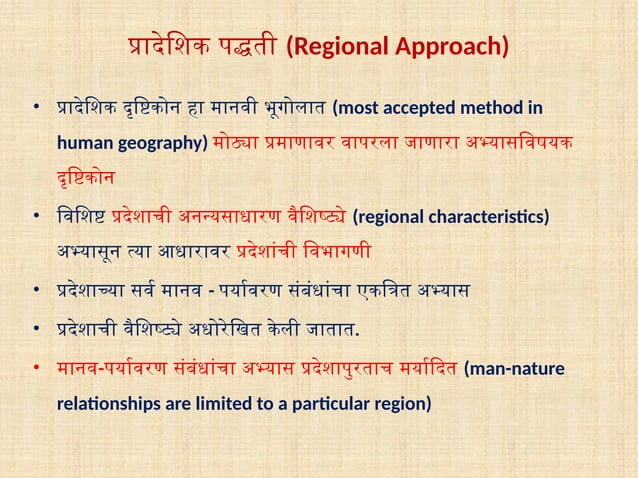 प्रादेशिक पद्धती (Regional Approach)

• प्रादेशिक दृष्टिकोन हा मानवी भूगोलात (most accepted method in human geography) मोठ्या प्रमाणावर वापरला जाणारा अभ्यासविषयक दृष्टिकोन

• विशिष्ट प्रदेशाची अनन्यसाधारण वैशिष्ट्ये (regional characteristics) अभ्यासून त्या आधारावर प्रदेशांची विभागणी

• प्रदेशाच्या सर्व मानव - पर्यावरण संबंधांचा एकत्रित अभ्यास

• प्रदेशाची वैशिष्ट्ये अधोरेखित केली जातात.

• मानव-पर्यावरण संबंधांचा अभ्यास प्रदेशापुरताच मर्यादित (man-nature relationships are limited to a particular region)